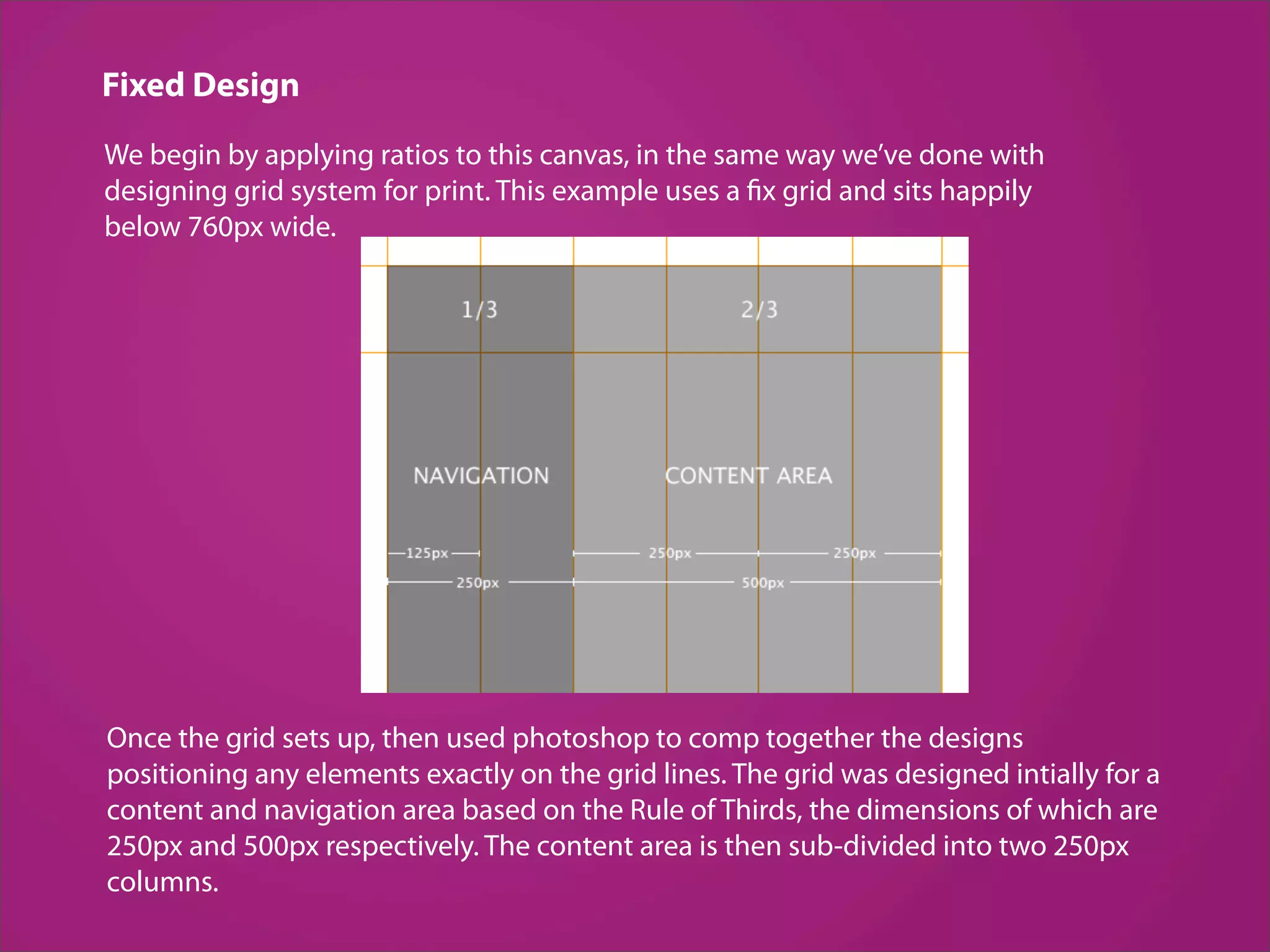 Fixed Design

We begin by applying ratios to this canvas, in the same way we've done with designing grid system for print. This example uses a fix grid and sits happily below 760px wide.

1/3

2/3

NAVIGATION

CONTENT AREA

125px

250px

250px

250px

500px

Once the grid sets up, then used photoshop to comp together the designs positioning any elements exactly on the grid lines. The grid was designed intially for a content and navigation area based on the Rule of Thirds, the dimensions of which are 250px and 500px respectively. The content area is then sub-divided into two 250px columns.